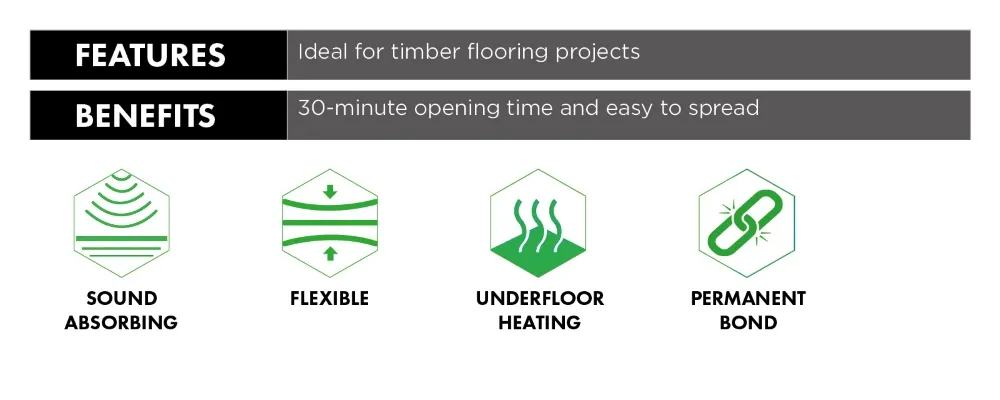 FEATURES Ideal for timber flooring projects

BENEFITS 30-minute opening time and easy to spread

SOUND ABSORBING

FLEXIBLE

UNDERFLOOR HEATING

PERMANENT BOND